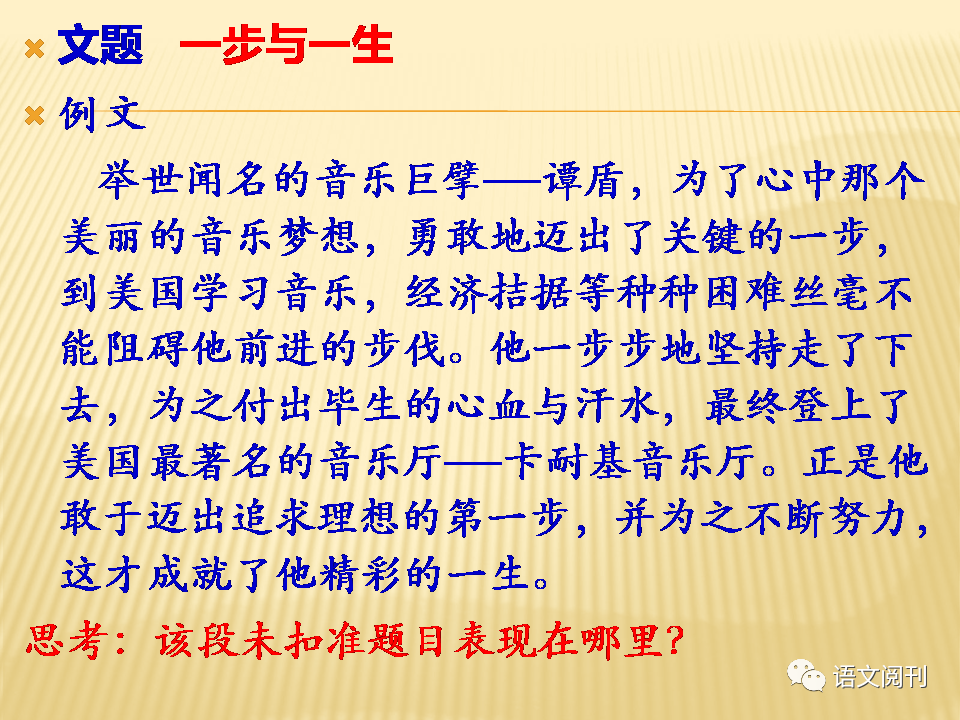 文题　一步与一生

例文

举世闻名的音乐巨擘——谭盾，为了心中那个美丽的音乐梦想，勇敢地迈出了关键的一步，到美国学习音乐，经济拮据等种种困难丝毫不能阻碍他前进的步伐。他一步步地坚持走了下去，为之付出毕生的心血与汗水，最终登上了美国最著名的音乐厅——卡耐基音乐厅。正是他敢于迈出追求理想的第一步，并为之不断努力，这才成就了他精彩的一生。

思考：该段未扣准题目表现在哪里？

语文阅刊